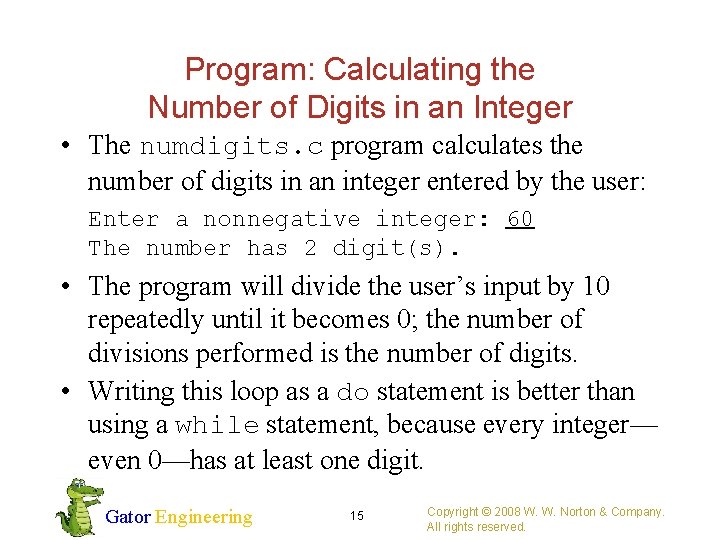 Program: Calculating the Number of Digits in an Integer

• The numdigits.c program calculates the number of digits in an integer entered by the user:

Enter a nonnegative integer: 60
The number has 2 digit(s).

• The program will divide the user's input by 10 repeatedly until it becomes 0; the number of divisions performed is the number of digits.

• Writing this loop as a do statement is better than using a while statement, because every integer—even 0—has at least one digit.

Gator Engineering

15

Copyright © 2008 W. W. Norton & Company. All rights reserved.